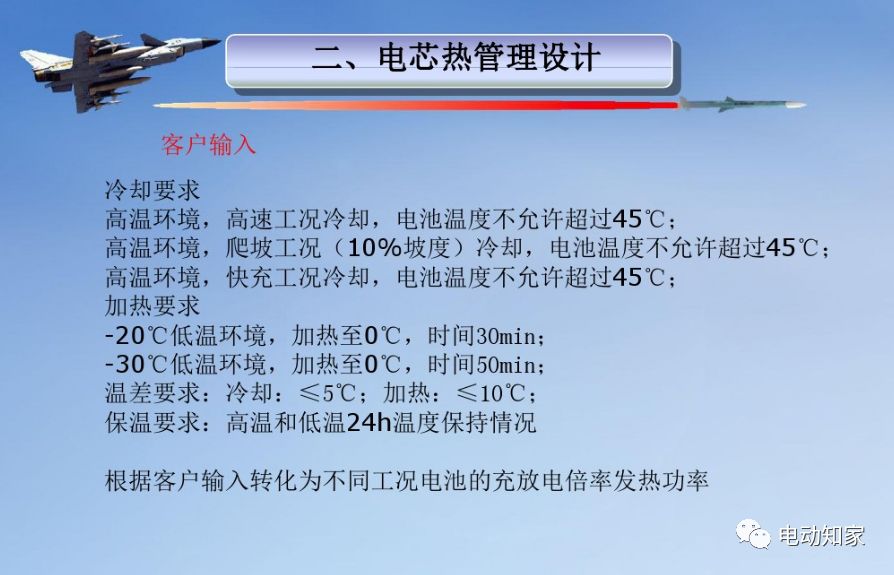 二、电芯热管理设计

客户输入

冷却要求
高温环境，高速工况冷却，电池温度不允许超过45℃；
高温环境，爬坡工况（10%坡度）冷却，电池温度不允许超过45℃；
高温环境，快充工况冷却，电池温度不允许超过45℃；
加热要求
-20℃低温环境，加热至0℃，时间30min；
-30℃低温环境，加热至0℃，时间50min；
温差要求：冷却：≤5℃；加热：≤10℃；
保温要求：高温和低温24h温度保持情况

根据客户输入转化为不同工况电池的充放电倍率发热功率

电动知家